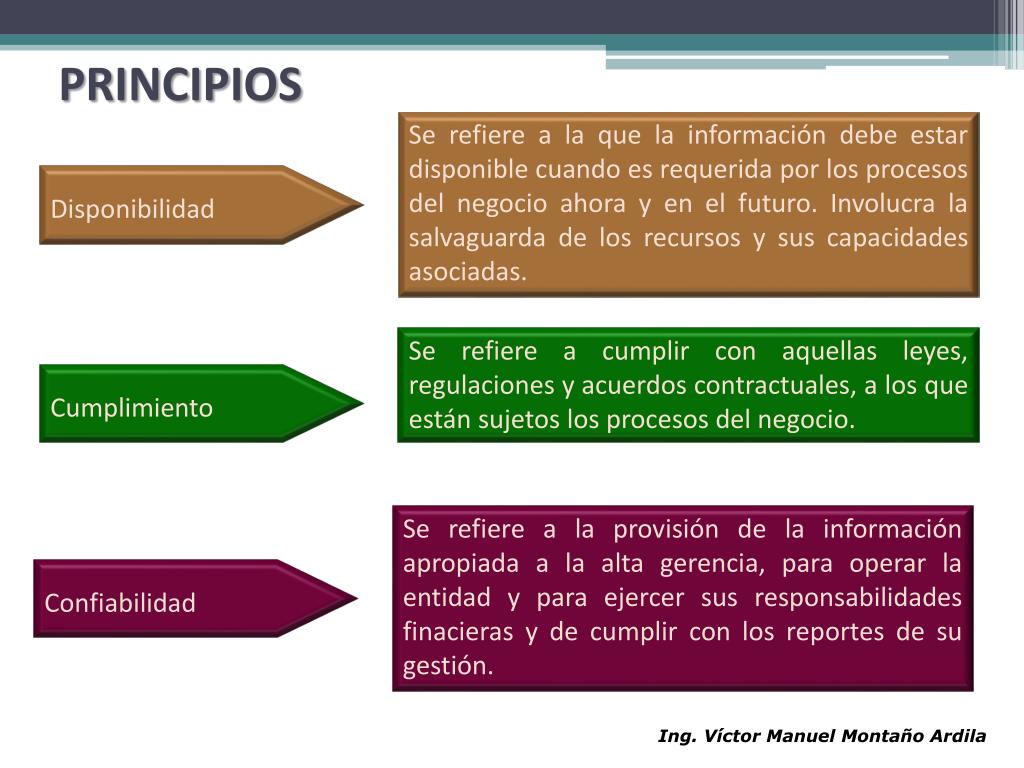 PRINCIPIOS

Disponibilidad

Se refiere a la que la información debe estar disponible cuando es requerida por los procesos del negocio ahora y en el futuro. Involucra la salvaguarda de los recursos y sus capacidades asociadas.

Cumplimiento

Se refiere a cumplir con aquellas leyes, regulaciones y acuerdos contractuales, a los que están sujetos los procesos del negocio.

Confiabilidad

Se refiere a la provisión de la información apropiada a la alta gerencia, para operar la entidad y para ejercer sus responsabilidades finacieras y de cumplir con los reportes de su gestión.

Ing. Víctor Manuel Montaño Ardila